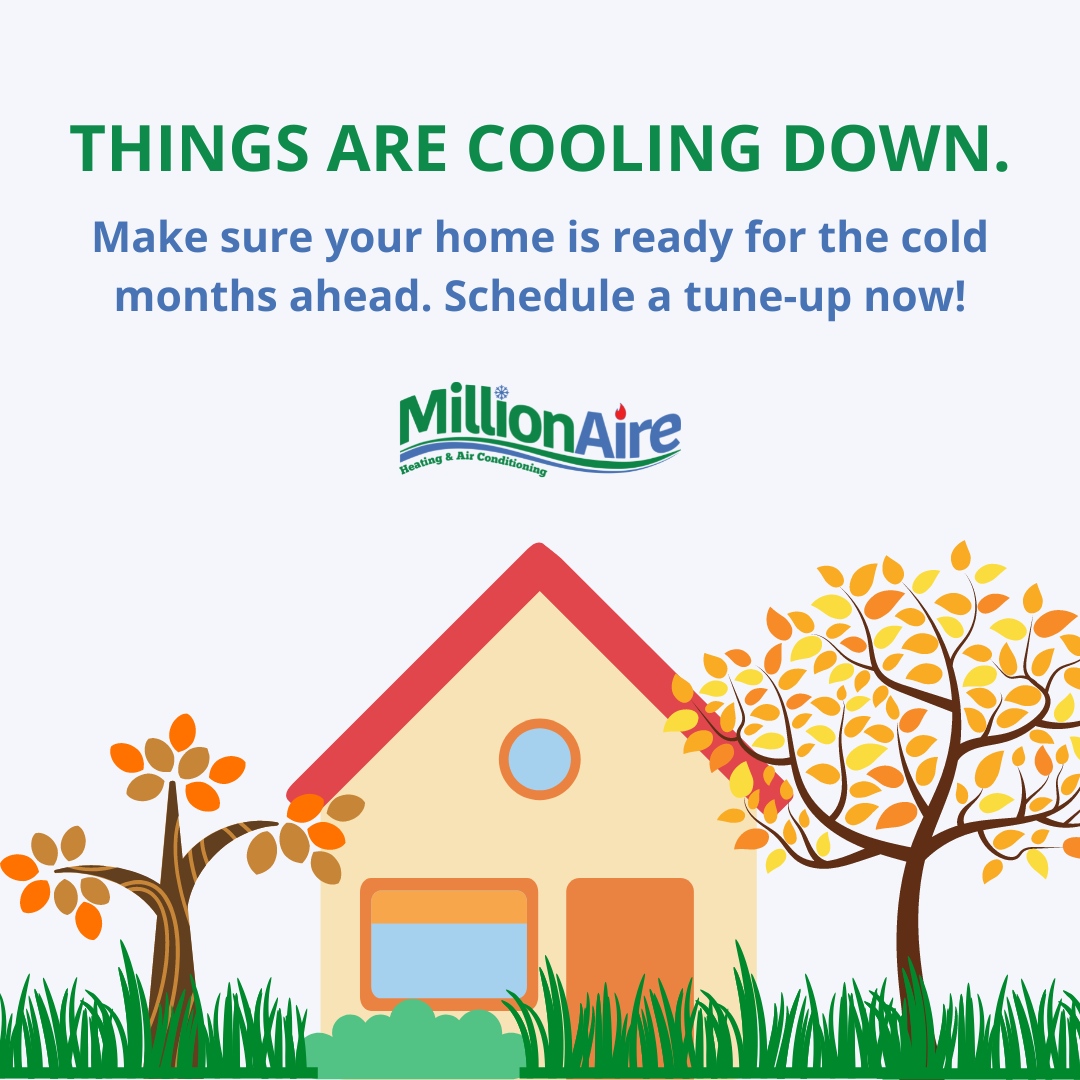 THINGS ARE COOLING DOWN.

Make sure your home is ready for the cold months ahead. Schedule a tune-up now!

MillionAire
Heating & Air Conditioning